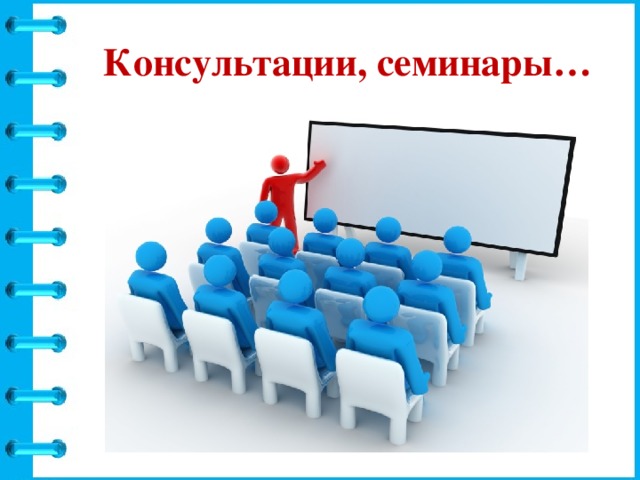 Консультации, семинары…